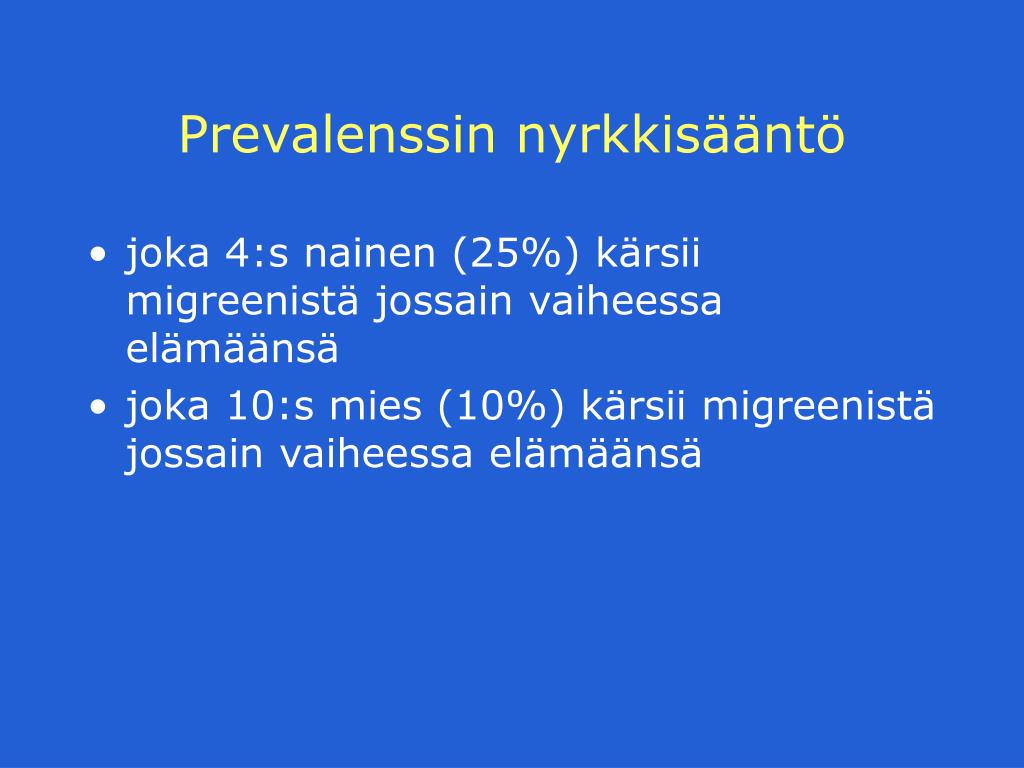 Prevalenssin nyrkkisääntö

• joka 4:s nainen (25%) kärsii migreenistä jossain vaiheessa elämäänsä
• joka 10:s mies (10%) kärsii migreenistä jossain vaiheessa elämäänsä